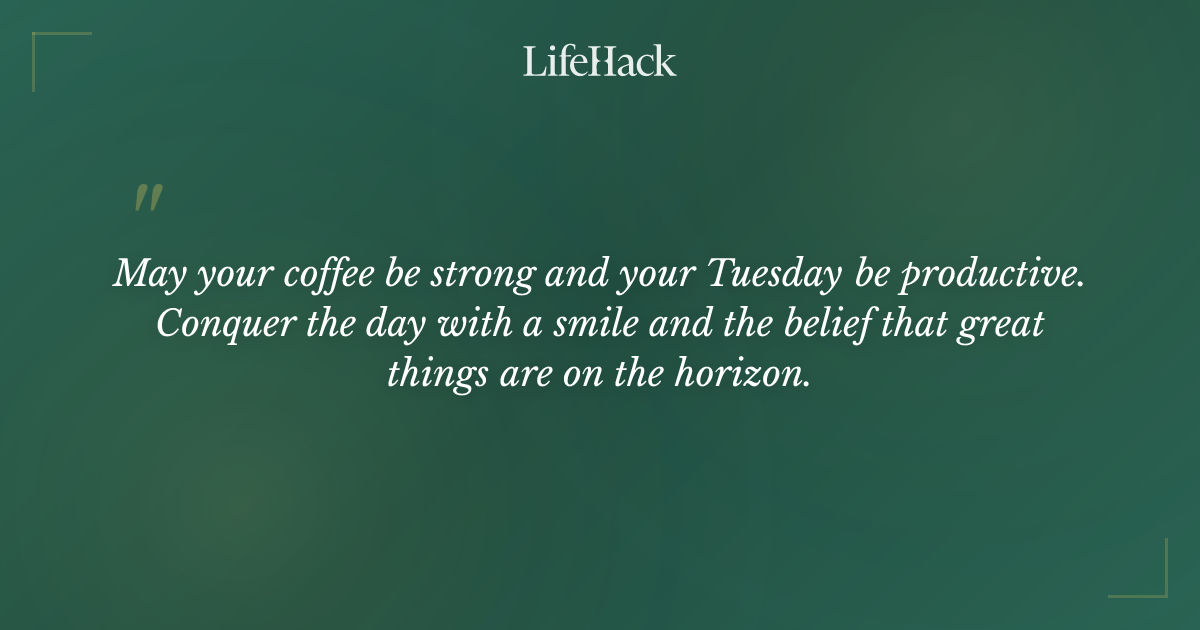 LifeHack

"

May your coffee be strong and your Tuesday be productive. Conquer the day with a smile and the belief that great things are on the horizon.